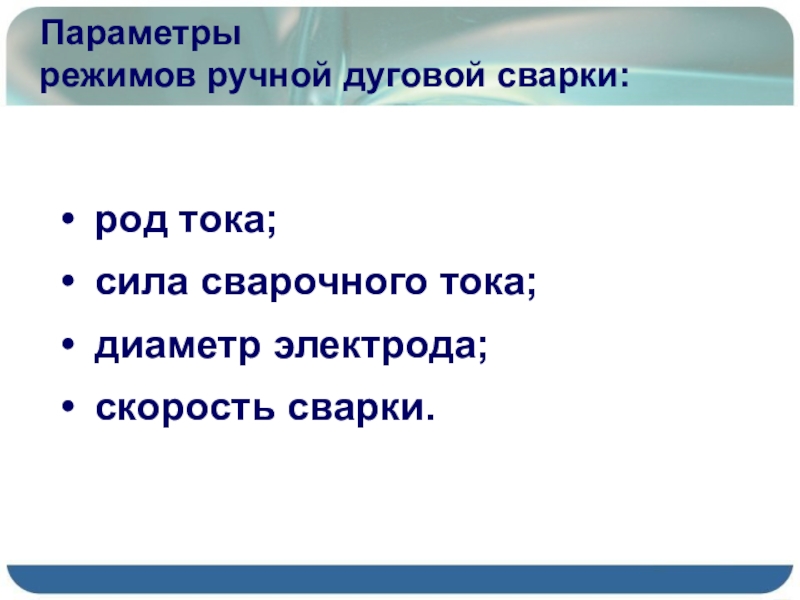 Параметры
режимов ручной дуговой сварки:

• род тока;
• сила сварочного тока;
• диаметр электрода;
• скорость сварки.